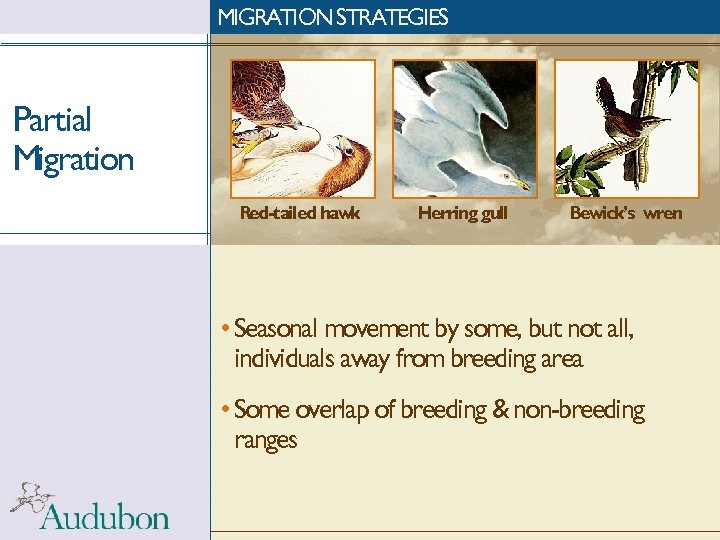 MIGRATION STRATEGIES

Partial Migration

Red-tailed hawk

Herring gull

Bewick's wren

• Seasonal movement by some, but not all, individuals away from breeding area

• Some overlap of breeding & non-breeding ranges

Audubon